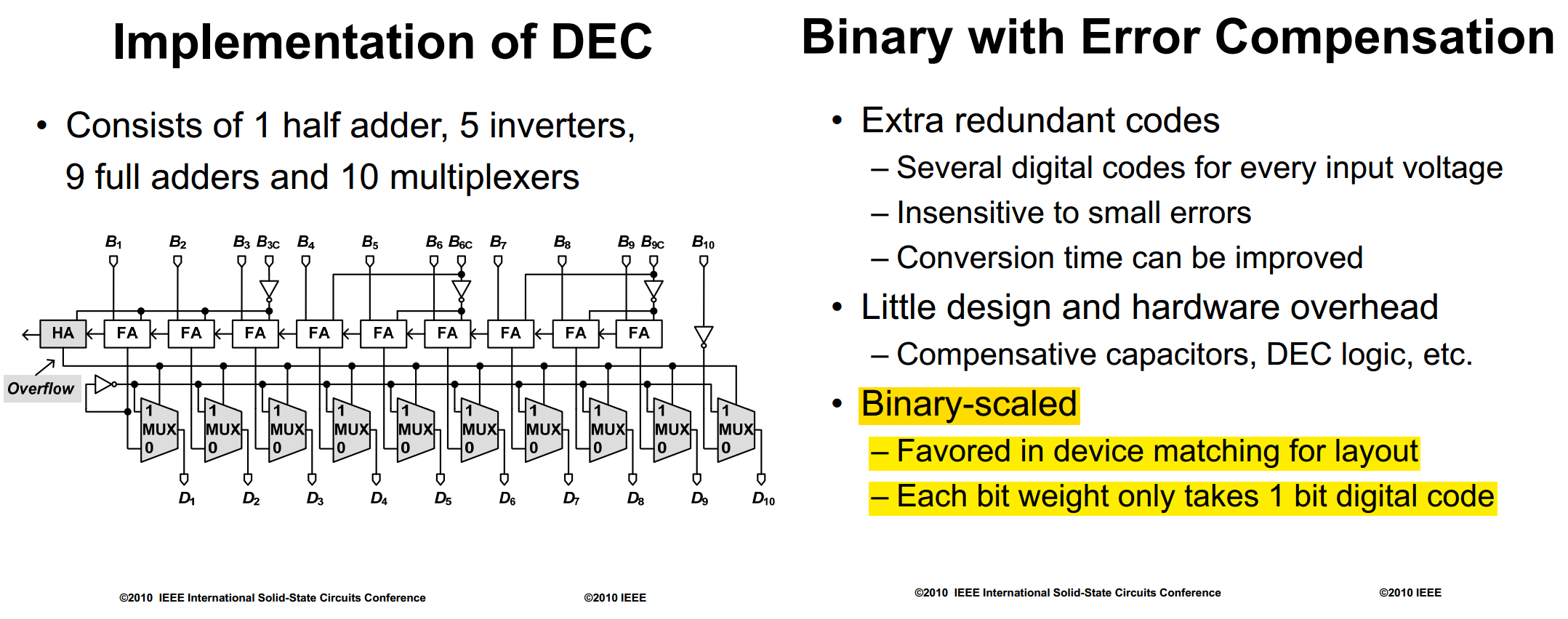 Implementation of DEC

• Consists of 1 half adder, 5 inverters, 9 full adders and 10 multiplexers

$B_1$ $B_2$ $B_3$ $B_{3C}$ $B_4$ $B_5$ $B_6$ $B_{6C}$ $B_7$ $B_8$ $B_9$ $B_{9C}$ $B_{10}$

HA FA FA FA FA FA FA FA FA FA

Overflow

1 MUX 0 1 MUX 0 1 MUX 0 1 MUX 0 1 MUX 0 1 MUX 0 1 MUX 0 1 MUX 0 1 MUX 0 1 MUX 0

$D_1$ $D_2$ $D_3$ $D_4$ $D_5$ $D_6$ $D_7$ $D_8$ $D_9$ $D_{10}$

©2010 IEEE International Solid-State Circuits Conference ©2010 IEEE

Binary with Error Compensation

• Extra redundant codes
– Several digital codes for every input voltage
– Insensitive to small errors
– Conversion time can be improved

• Little design and hardware overhead
– Compensative capacitors, DEC logic, etc.

• Binary-scaled
– Favored in device matching for layout
– Each bit weight only takes 1 bit digital code

©2010 IEEE International Solid-State Circuits Conference ©2010 IEEE